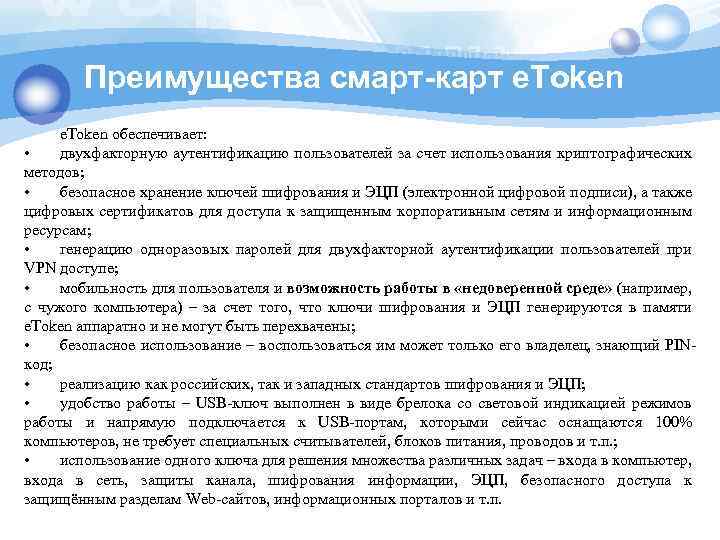 Преимущества смарт-карт eToken

eToken обеспечивает:

• двухфакторную аутентификацию пользователей за счет использования криптографических методов;

• безопасное хранение ключей шифрования и ЭЦП (электронной цифровой подписи), а также цифровых сертификатов для доступа к защищенным корпоративным сетям и информационным ресурсам;

• генерацию одноразовых паролей для двухфакторной аутентификации пользователей при VPN доступе;

• мобильность для пользователя и возможность работы в «недоверенной среде» (например, с чужого компьютера) – за счет того, что ключи шифрования и ЭЦП генерируются в памяти eToken аппаратно и не могут быть перехвачены;

• безопасное использование – воспользоваться им может только его владелец, знающий PIN-код;

• реализацию как российских, так и западных стандартов шифрования и ЭЦП;

• удобство работы – USB-ключ выполнен в виде брелока со световой индикацией режимов работы и напрямую подключается к USB-портам, которыми сейчас оснащаются 100% компьютеров, не требует специальных считывателей, блоков питания, проводов и т.п.;

• использование одного ключа для решения множества различных задач – входа в компьютер, входа в сеть, защиты канала, шифрования информации, ЭЦП, безопасного доступа к защищённым разделам Web-сайтов, информационных порталов и т.п.